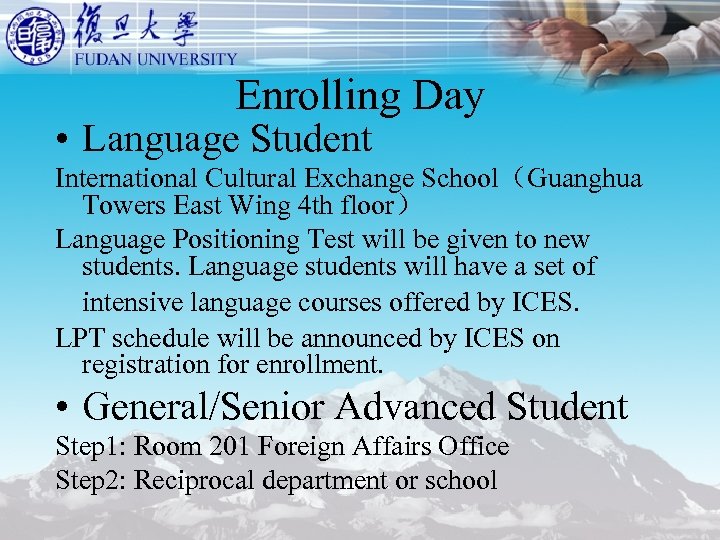 復旦大學
FUDAN UNIVERSITY

Enrolling Day

• Language Student

International Cultural Exchange School（Guanghua Towers East Wing 4th floor）

Language Positioning Test will be given to new students. Language students will have a set of intensive language courses offered by ICES.

LPT schedule will be announced by ICES on registration for enrollment.

• General/Senior Advanced Student

Step1: Room 201 Foreign Affairs Office

Step2: Reciprocal department or school